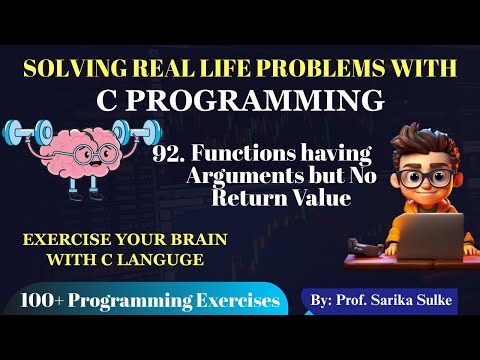 SOLVING REAL LIFE PROBLEMS WITH
C PROGRAMMING

92. Functions having Arguments but No Return Value

EXERCISE YOUR BRAIN WITH C LANGUGE

100+ Programming Exercises

By: Prof. Sarika Sulke